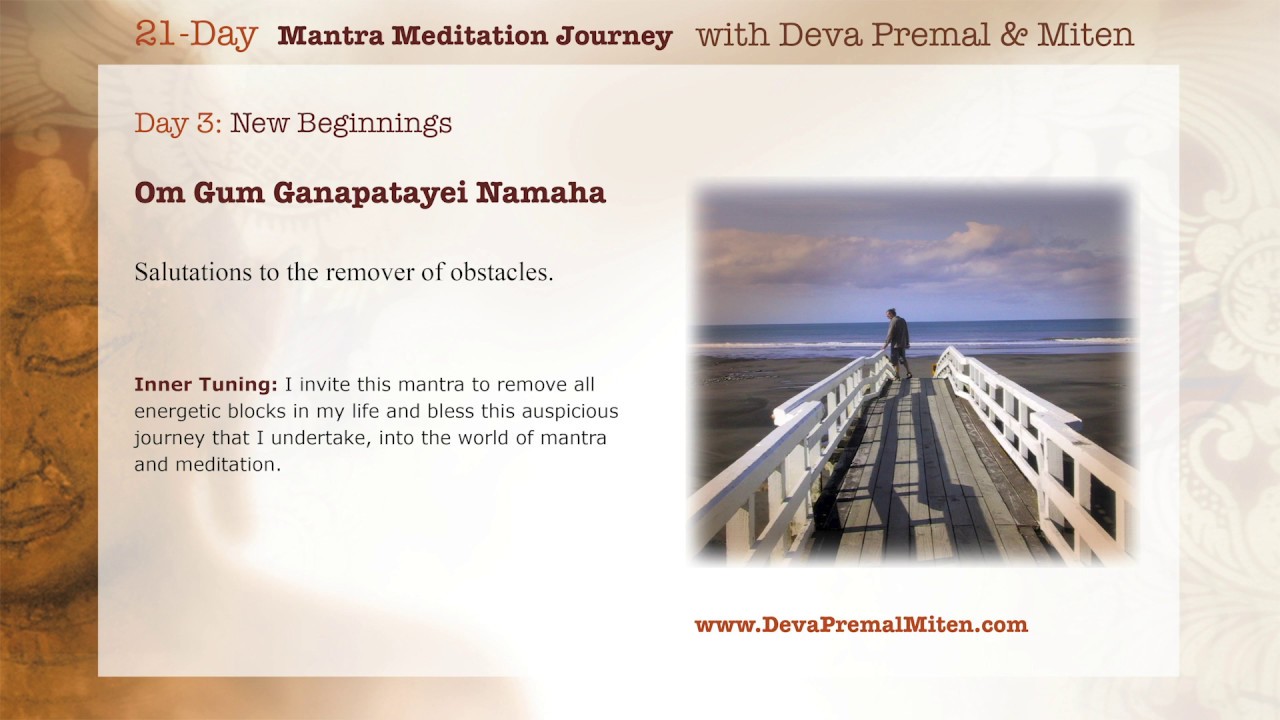 21-Day Mantra Meditation Journey with Deva Premal & Miten

Day 3: New Beginnings

Om Gum Ganapatayei Namaha

Salutations to the remover of obstacles.

Inner Tuning: I invite this mantra to remove all energetic blocks in my life and bless this auspicious journey that I undertake, into the world of mantra and meditation.

www.DevaPremalMiten.com